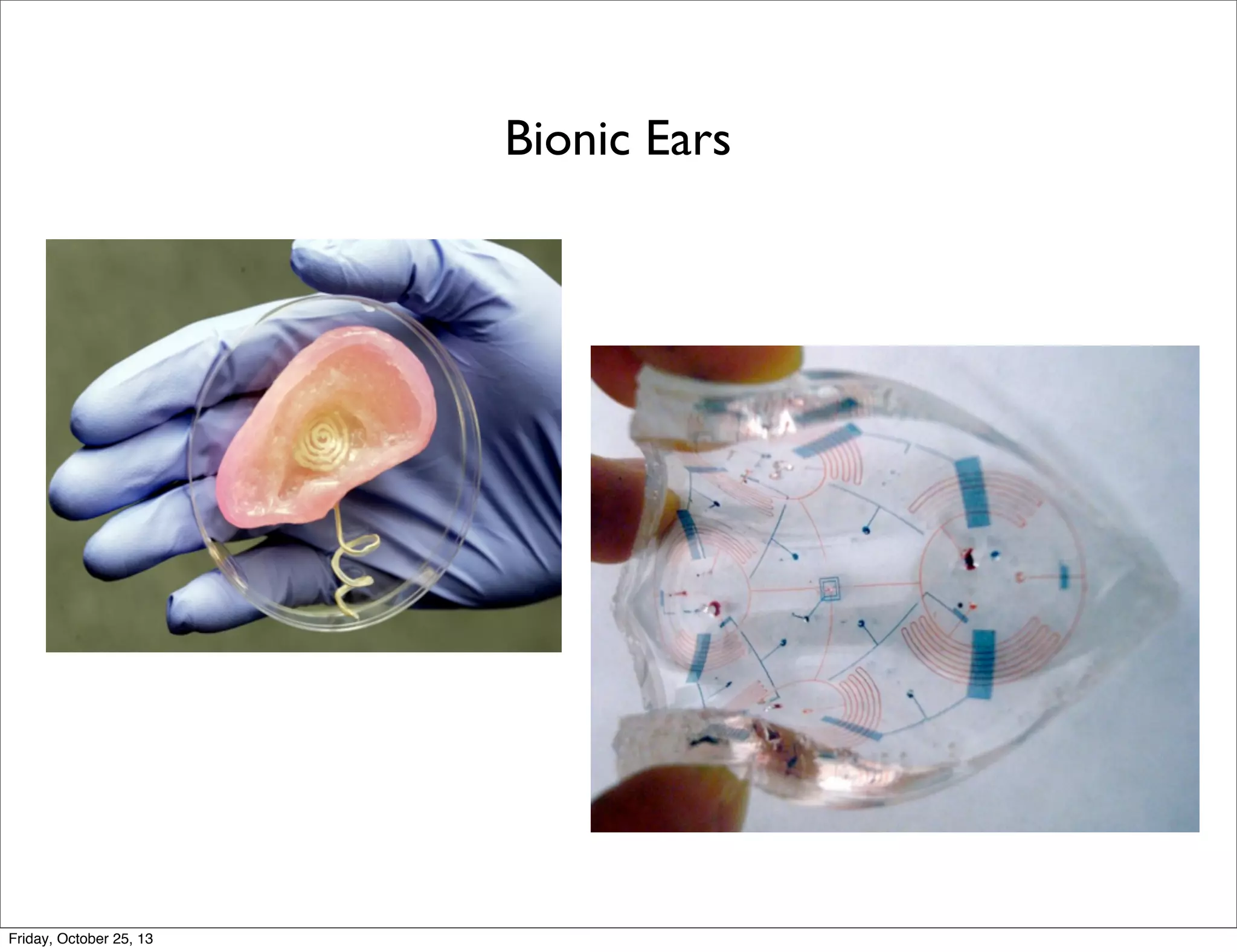 Bionic Ears

Friday, October 25, 13